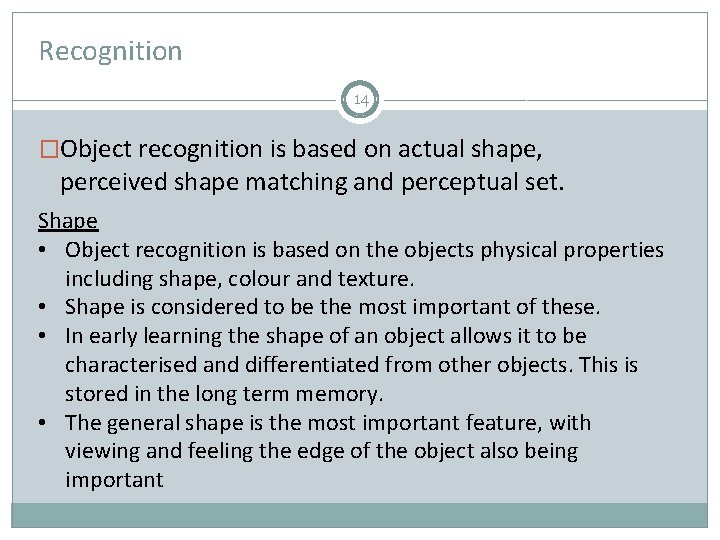 Recognition

14

□Object recognition is based on actual shape, perceived shape matching and perceptual set.

Shape

• Object recognition is based on the objects physical properties including shape, colour and texture.
• Shape is considered to be the most important of these.
• In early learning the shape of an object allows it to be characterised and differentiated from other objects. This is stored in the long term memory.
• The general shape is the most important feature, with viewing and feeling the edge of the object also being important